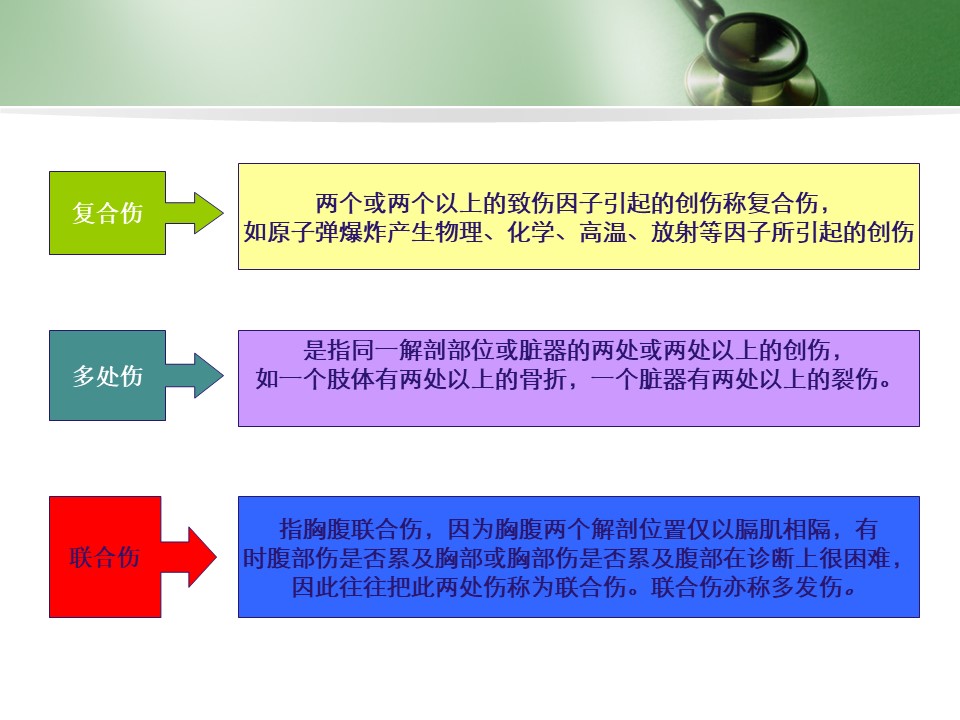 复合伤

两个或两个以上的致伤因子引起的创伤称复合伤，如原子弹爆炸产生物理、化学、高温、放射等因子所引起的创伤

多处伤

是指同一解剖部位或脏器的两处或两处以上的创伤，如一个肢体有两处以上的骨折，一个脏器有两处以上的裂伤。

联合伤

指胸腹联合伤，因为胸腹两个解剖位置仅以膈肌相隔，有时腹部伤是否累及胸部或胸部伤是否累及腹部在诊断上很困难，因此往往把此两处伤称为联合伤。联合伤亦称多发伤。